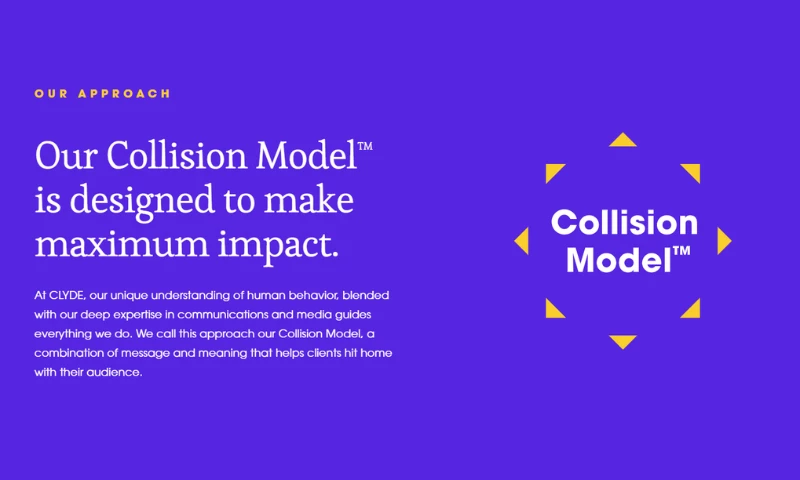 OUR APPROACH

Our Collision Model™ is designed to make maximum impact.

At CLYDE, our unique understanding of human behavior, blended with our deep expertise in communications and media guides everything we do. We call this approach our Collision Model, a combination of message and meaning that helps clients hit home with their audience.

Collision Model™